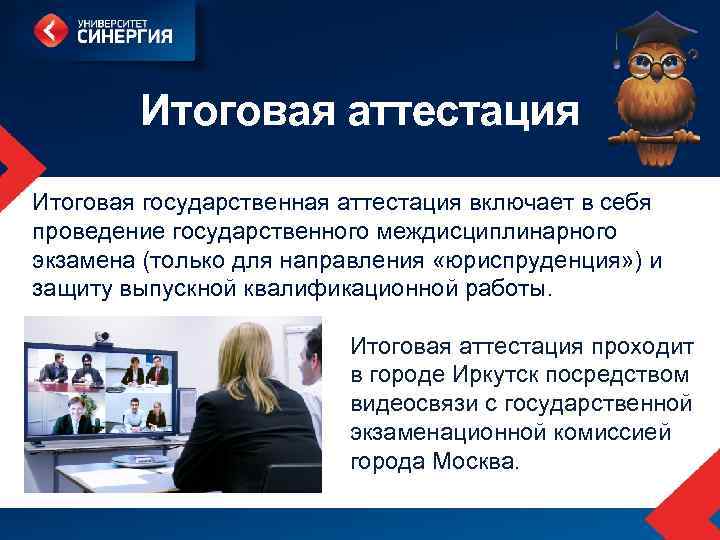 УНИВЕРСИТЕТ СИНЕРГИЯ

Итоговая аттестация

Итоговая государственная аттестация включает в себя проведение государственного междисциплинарного экзамена (только для направления «юриспруденция») и защиту выпускной квалификационной работы.

Итоговая аттестация проходит в городе Иркутск посредством видеосвязи с государственной экзаменационной комиссией города Москва.